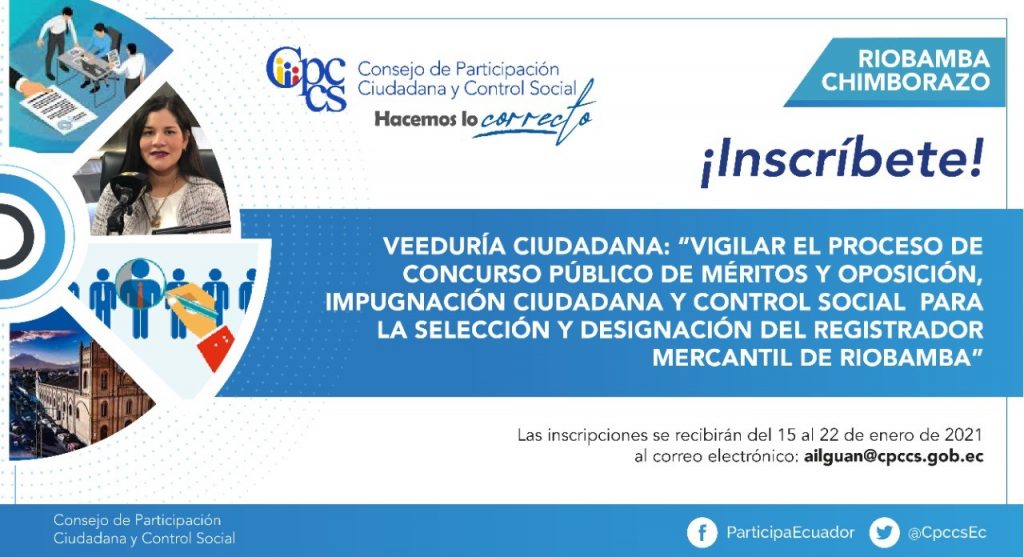 Cpccs Consejo de Participación Ciudadana y Control Social

Hacemos lo correcto

RIOBAMBA CHIMBORAZO

¡Inscríbete!

VEEDURÍA CIUDADANA: "VIGILAR EL PROCESO DE CONCURSO PÚBLICO DE MÉRITOS Y OPOSICIÓN, IMPUGNACIÓN CIUDADANA Y CONTROL SOCIAL PARA LA SELECCIÓN Y DESIGNACIÓN DEL REGISTRADOR MERCANTIL DE RIOBAMBA"

Las inscripciones se recibirán del 15 al 22 de enero de 2021 al correo electrónico: ailguan@cpccs.gob.ec

Consejo de Participación Ciudadana y Control Social

ParticipaEcuador

@CpccsEc